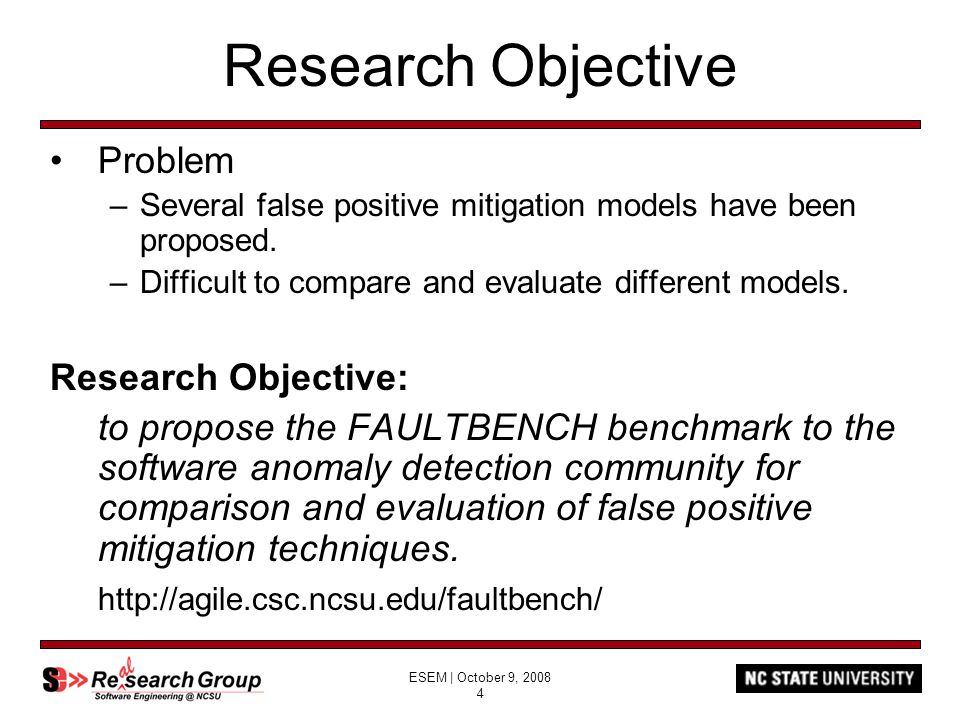 Research Objective

• Problem
– Several false positive mitigation models have been proposed.
– Difficult to compare and evaluate different models.

Research Objective:
to propose the FAULTBENCH benchmark to the software anomaly detection community for comparison and evaluation of false positive mitigation techniques.

http://agile.csc.ncsu.edu/faultbench/

Real Research Group
Software Engineering @ NCSU

ESEM | October 9, 2008
4

NC STATE UNIVERSITY